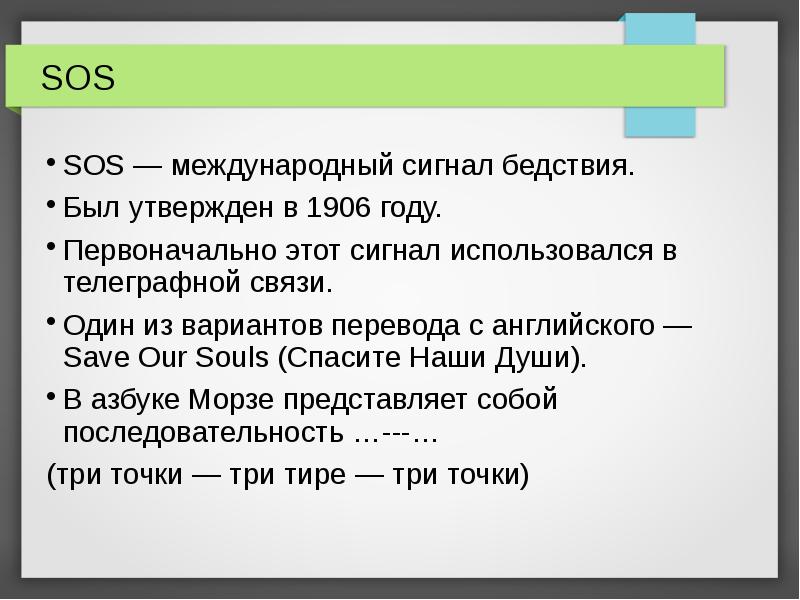 SOS

• SOS — международный сигнал бедствия.
• Был утвержден в 1906 году.
• Первоначально этот сигнал использовался в телеграфной связи.
• Один из вариантов перевода с английского — Save Our Souls (Спасите Наши Души).
• В азбуке Морзе представляет собой последовательность …---…
(три точки — три тире — три точки)